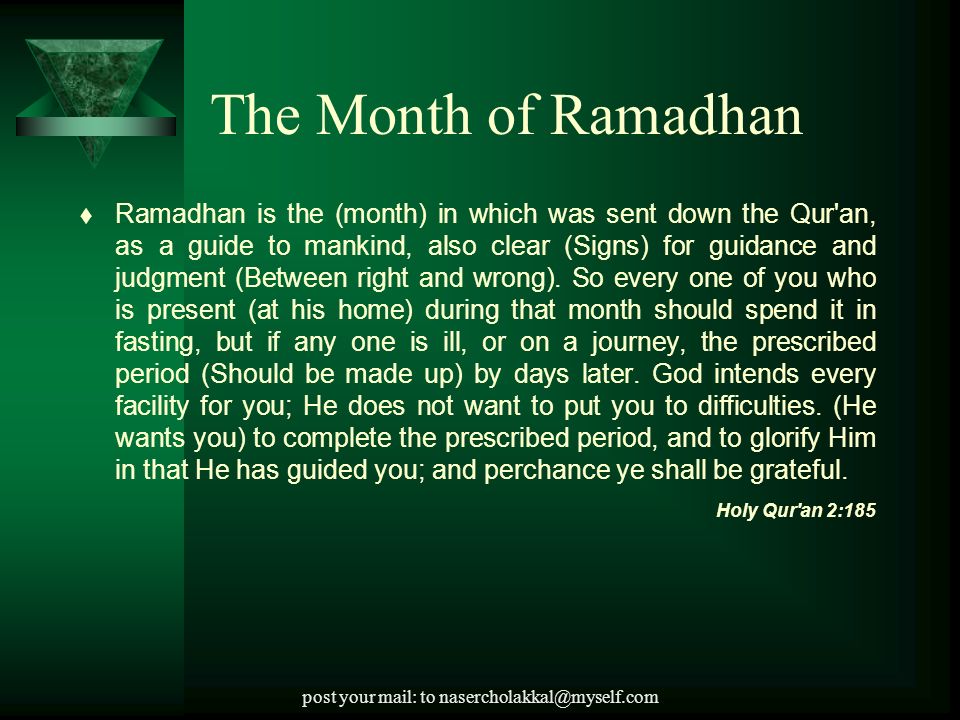 The Month of Ramadhan

Ramadhan is the (month) in which was sent down the Qur'an, as a guide to mankind, also clear (Signs) for guidance and judgment (Between right and wrong). So every one of you who is present (at his home) during that month should spend it in fasting, but if any one is ill, or on a journey, the prescribed period (Should be made up) by days later. God intends every facility for you; He does not want to put you to difficulties. (He wants you) to complete the prescribed period, and to glorify Him in that He has guided you; and perchance ye shall be grateful.

Holy Qur'an 2:185

post your mail: to nasercholakkal@myself.com